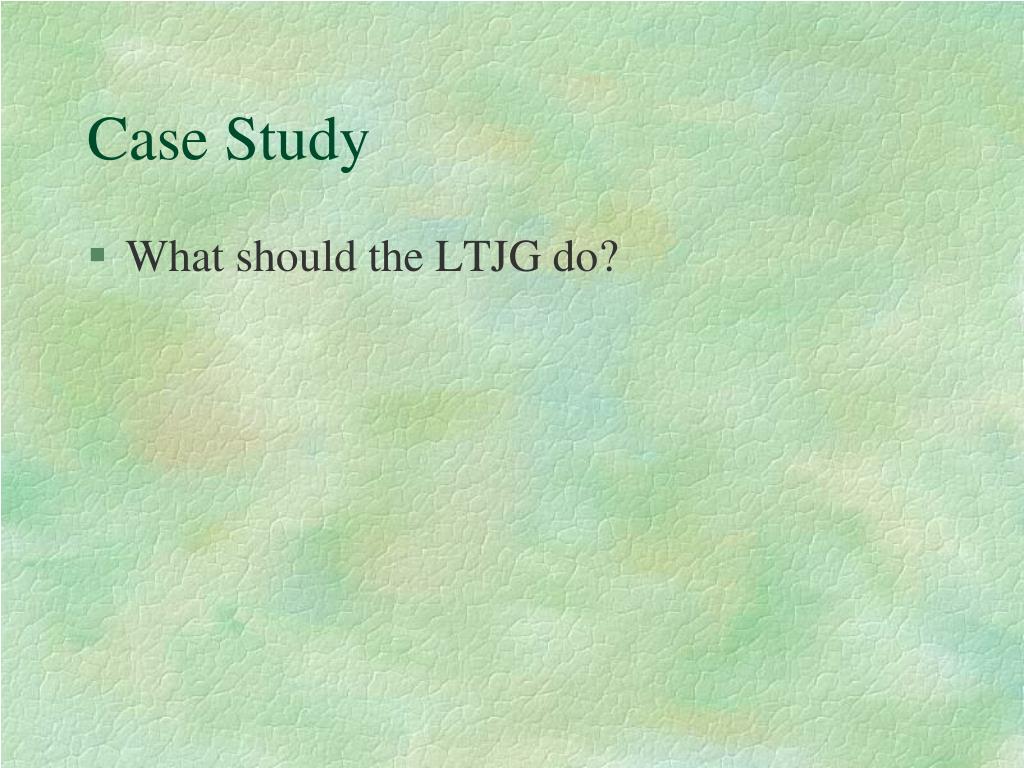 Case Study

§ What should the LTJG do?